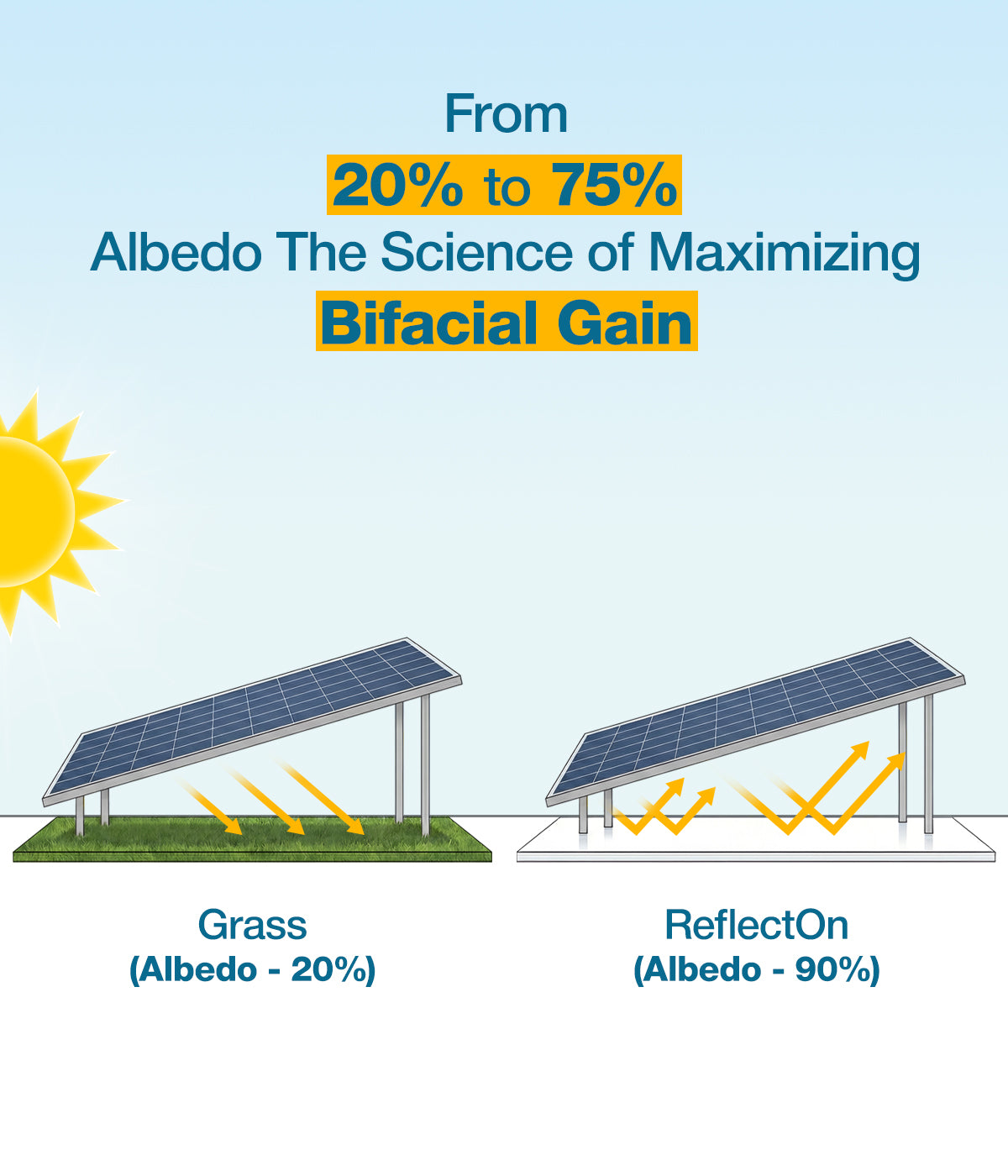 From
20% to 75%
Albedo The Science of Maximizing
Bifacial Gain

Grass
(Albedo - 20%)

ReflectOn
(Albedo - 90%)